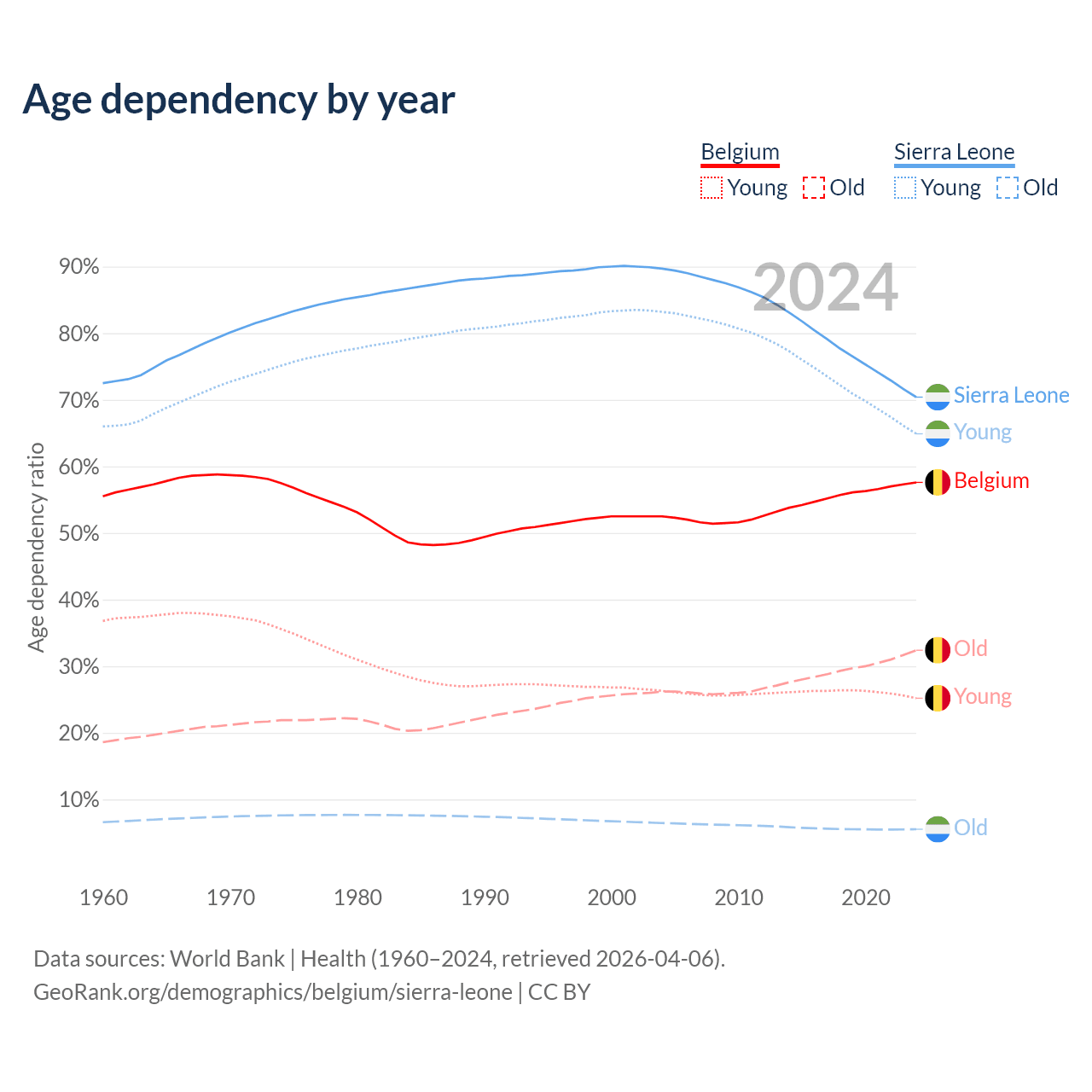 Age dependency by year

Belgium
Young Old

Sierra Leone
Young Old

2024

Age dependency ratio

90%
80%
70%
60%
50%
40%
30%
20%
10%

Sierra Leone
Young
Belgium
Old
Young
Old

1960 1970 1980 1990 2000 2010 2020

Data sources: World Bank | Health (1960–2024, retrieved 2026-04-06).
GeoRank.org/demographics/belgium/sierra-leone | CC BY